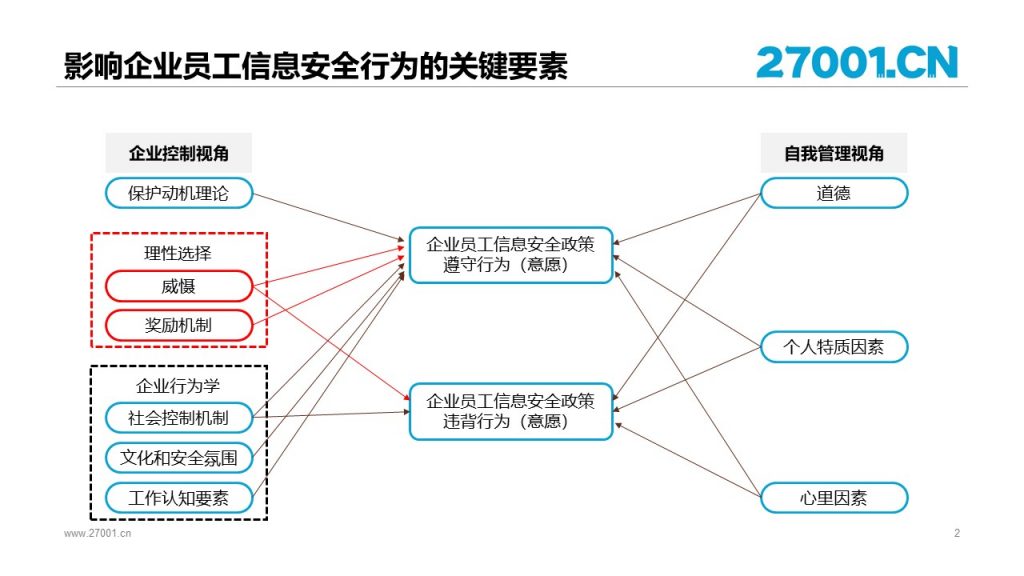 影响企业员工信息安全行为的关键要素

27001.CN

企业控制视角

保护动机理论

理性选择

威慑

奖励机制

企业行为学

社会控制机制

文化和安全氛围

工作认知要素

企业员工信息安全政策遵守行为（意愿）

企业员工信息安全政策违背行为（意愿）

自我管理视角

道德

个人特质因素

心里因素

www.27001.cn

2